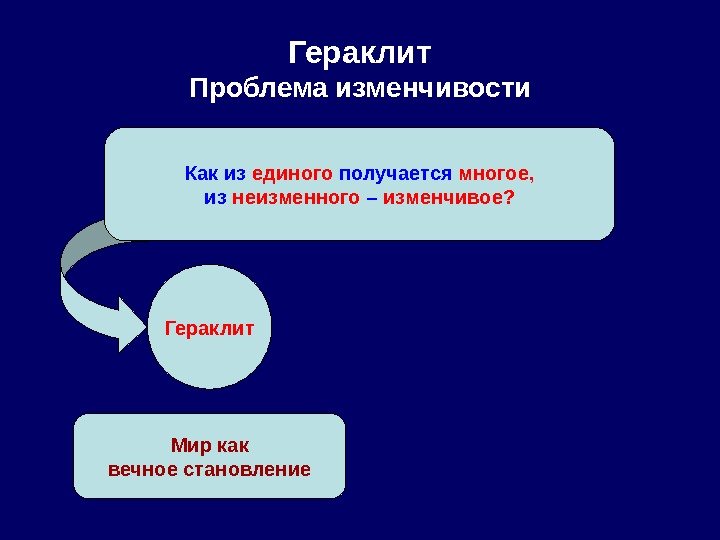 Гераклит
Проблема изменчивости

Как из единого получается многое,
из неизменного – изменчивое?

Гераклит

Мир как
вечное становление